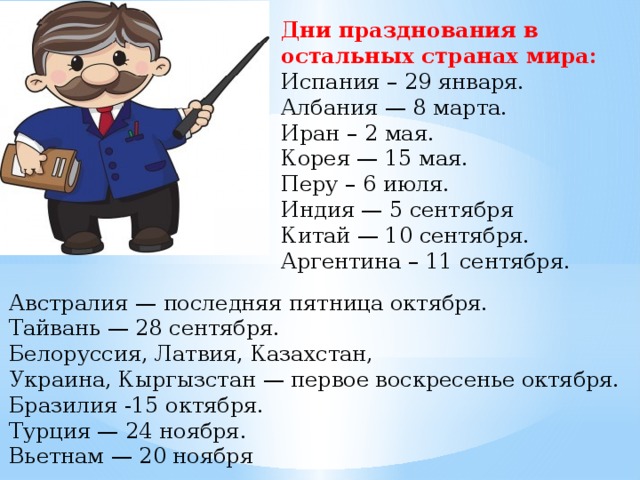 Дни празднования в остальных странах мира:
Испания – 29 января.
Албания — 8 марта.
Иран – 2 мая.
Корея — 15 мая.
Перу – 6 июля.
Индия — 5 сентября
Китай — 10 сентября.
Аргентина – 11 сентября.

Австралия — последняя пятница октября.
Тайвань — 28 сентября.
Белоруссия, Латвия, Казахстан,
Украина, Кыргызстан — первое воскресенье октября.
Бразилия -15 октября.
Турция — 24 ноября.
Вьетнам — 20 ноября